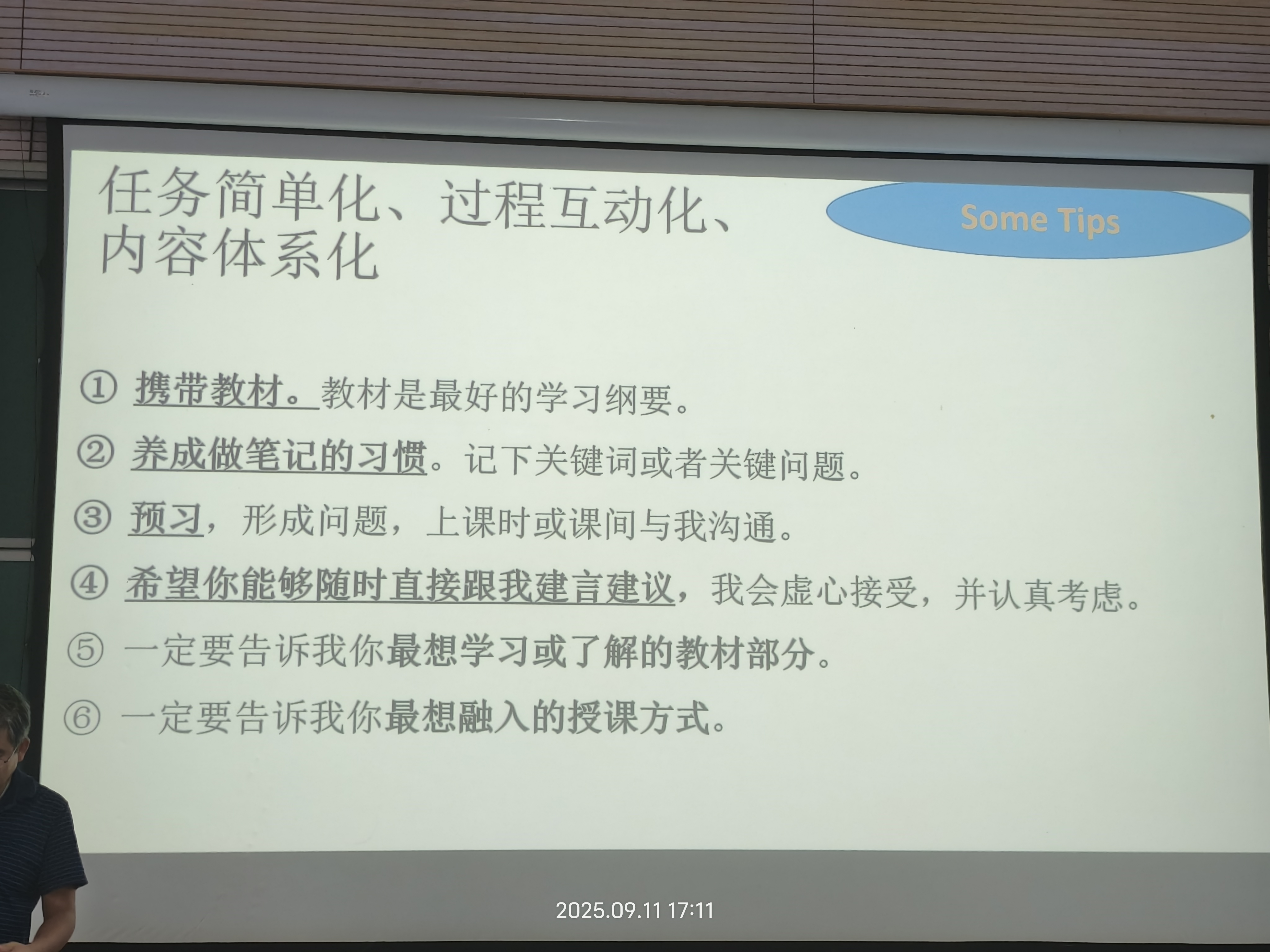 任务简单化、过程互动化、内容体系化

Some Tips

① 携带教材。教材是最好的学习纲要。

② 养成做笔记的习惯。记下关键词或者关键问题。

③ 预习，形成问题，上课时或课间与我沟通。

④ 希望你能够随时直接跟我建言建议，我会虚心接受，并认真考虑。

⑤ 一定要告诉我你最想学习或了解的教材部分。

⑥ 一定要告诉我你最想融入的授课方式。

2025.09.11 17:11